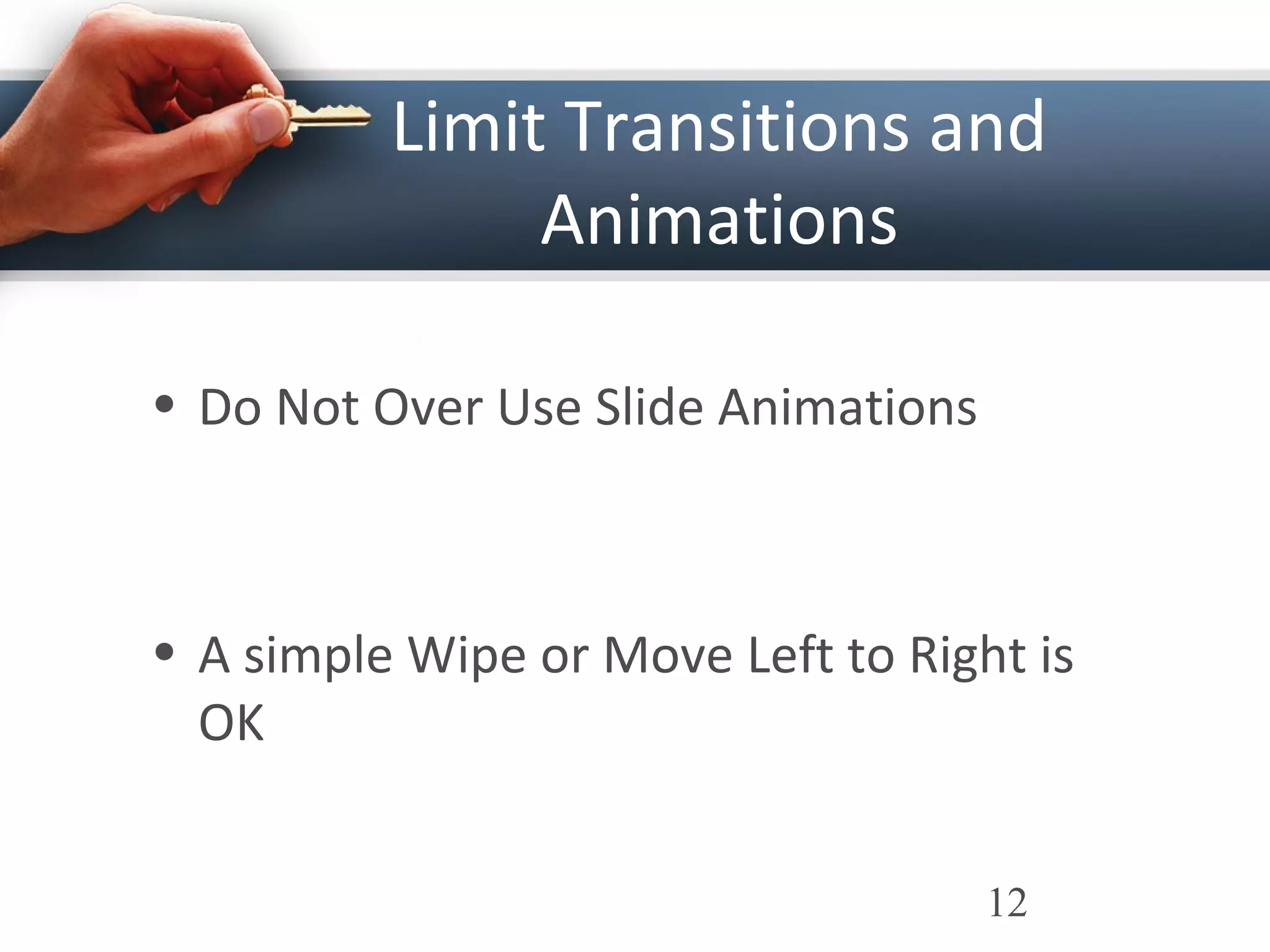 Limit Transitions and Animations

• Do Not Over Use Slide Animations

• A simple Wipe or Move Left to Right is OK

12